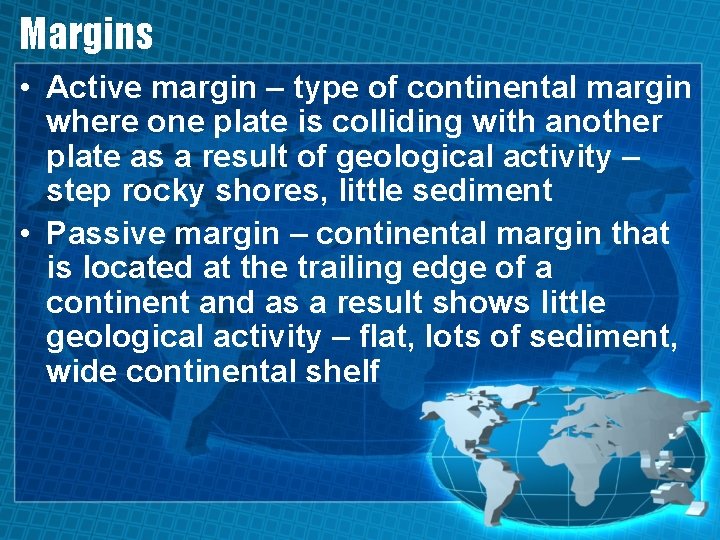 Margins

• Active margin – type of continental margin where one plate is colliding with another plate as a result of geological activity – step rocky shores, little sediment

• Passive margin – continental margin that is located at the trailing edge of a continent and as a result shows little geological activity – flat, lots of sediment, wide continental shelf